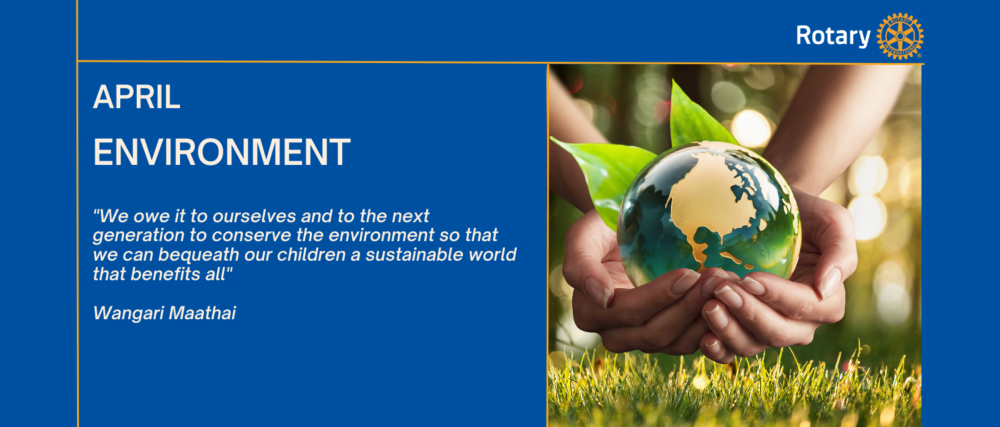 Rotary

APRIL

ENVIRONMENT

"We owe it to ourselves and to the next generation to conserve the environment so that we can bequeath our children a sustainable world that benefits all"

Wangari Maathai